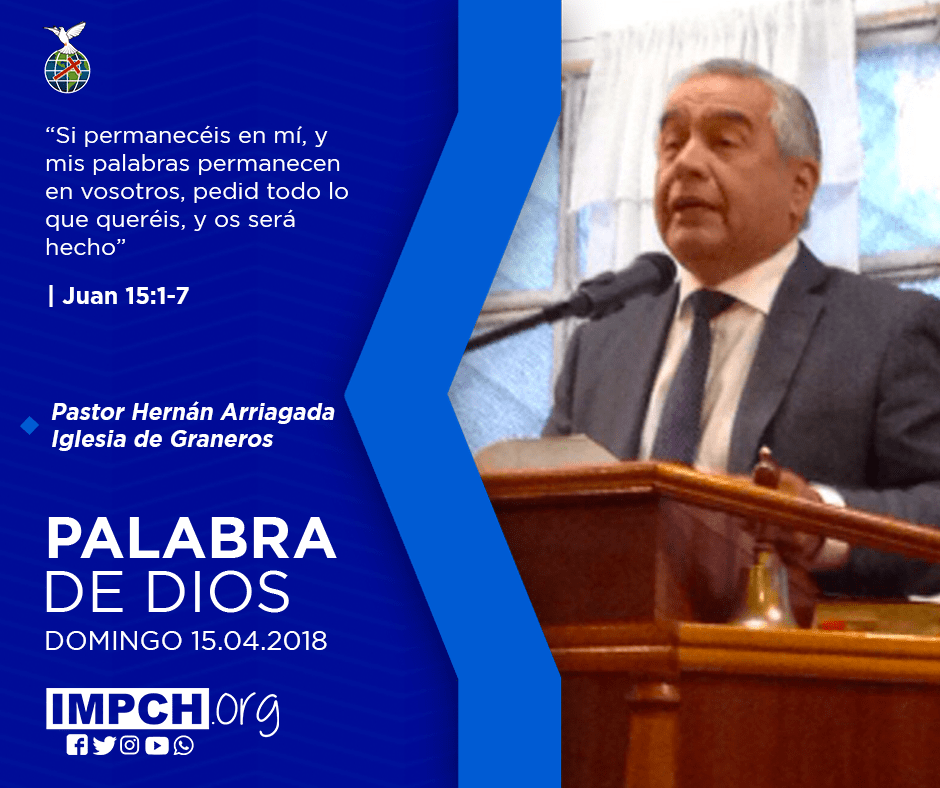 “Si permanecéis en mí, y mis palabras permanecen en vosotros, pedid todo lo que queréis, y os será hecho”

| Juan 15:1-7

Pastor Hernán Arriagada
Iglesia de Graneros

PALABRA
DE DIOS
DOMINGO 15.04.2018

IMPCH.org